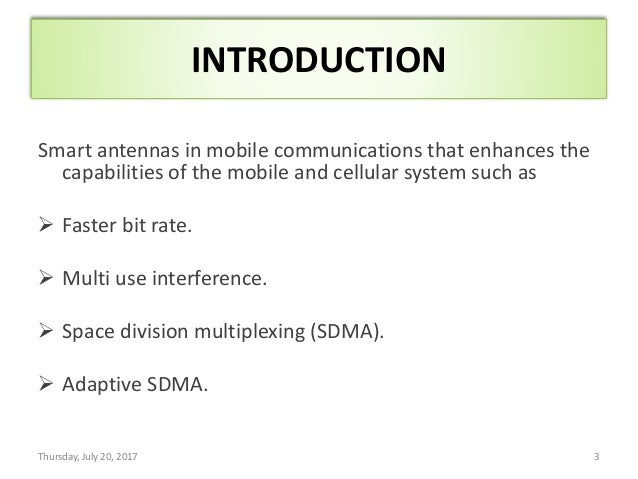 INTRODUCTION

Smart antennas in mobile communications that enhances the capabilities of the mobile and cellular system such as

➢ Faster bit rate.

➢ Multi use interference.

➢ Space division multiplexing (SDMA).

➢ Adaptive SDMA.

Thursday, July 20, 2017

3